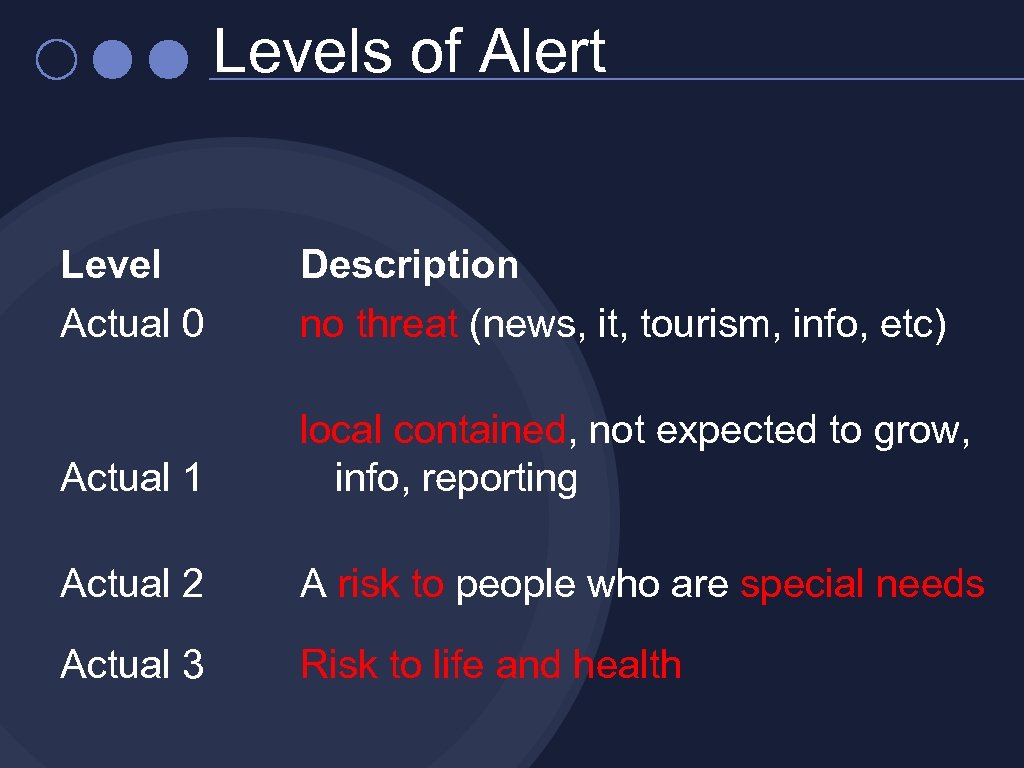 Levels of Alert

| Level | Description |
|---|---|
| Actual 0 | no threat (news, it, tourism, info, etc) |
| Actual 1 | local contained, not expected to grow, info, reporting |
| Actual 2 | A risk to people who are special needs |
| Actual 3 | Risk to life and health |